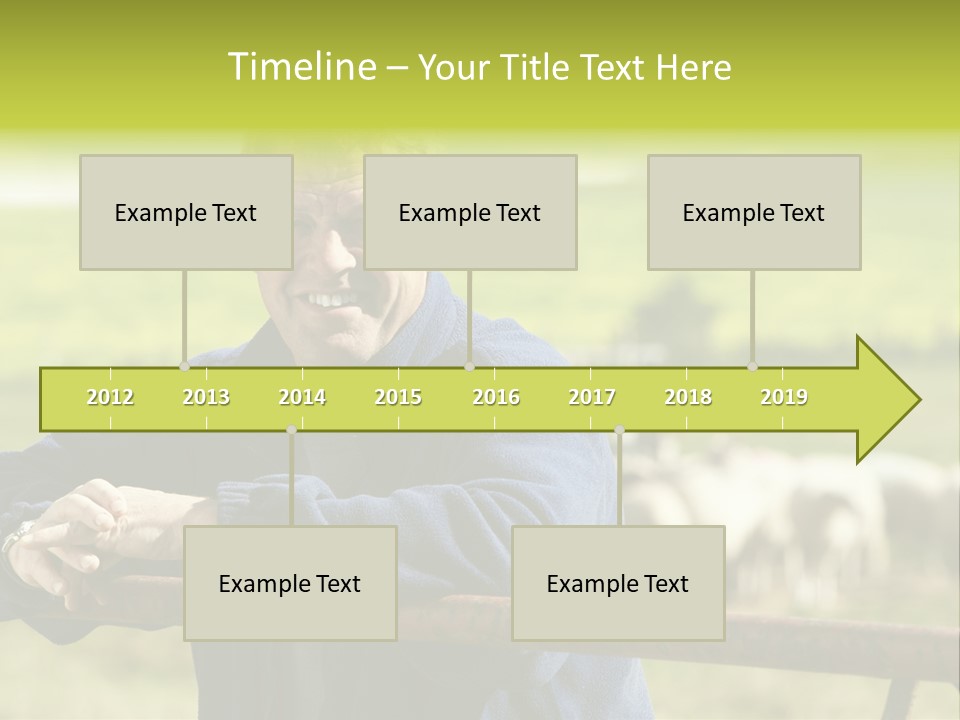 Timeline – Your Title Text Here

Example Text

Example Text

Example Text

2012 2013 2014 2015 2016 2017 2018 2019

Example Text

Example Text